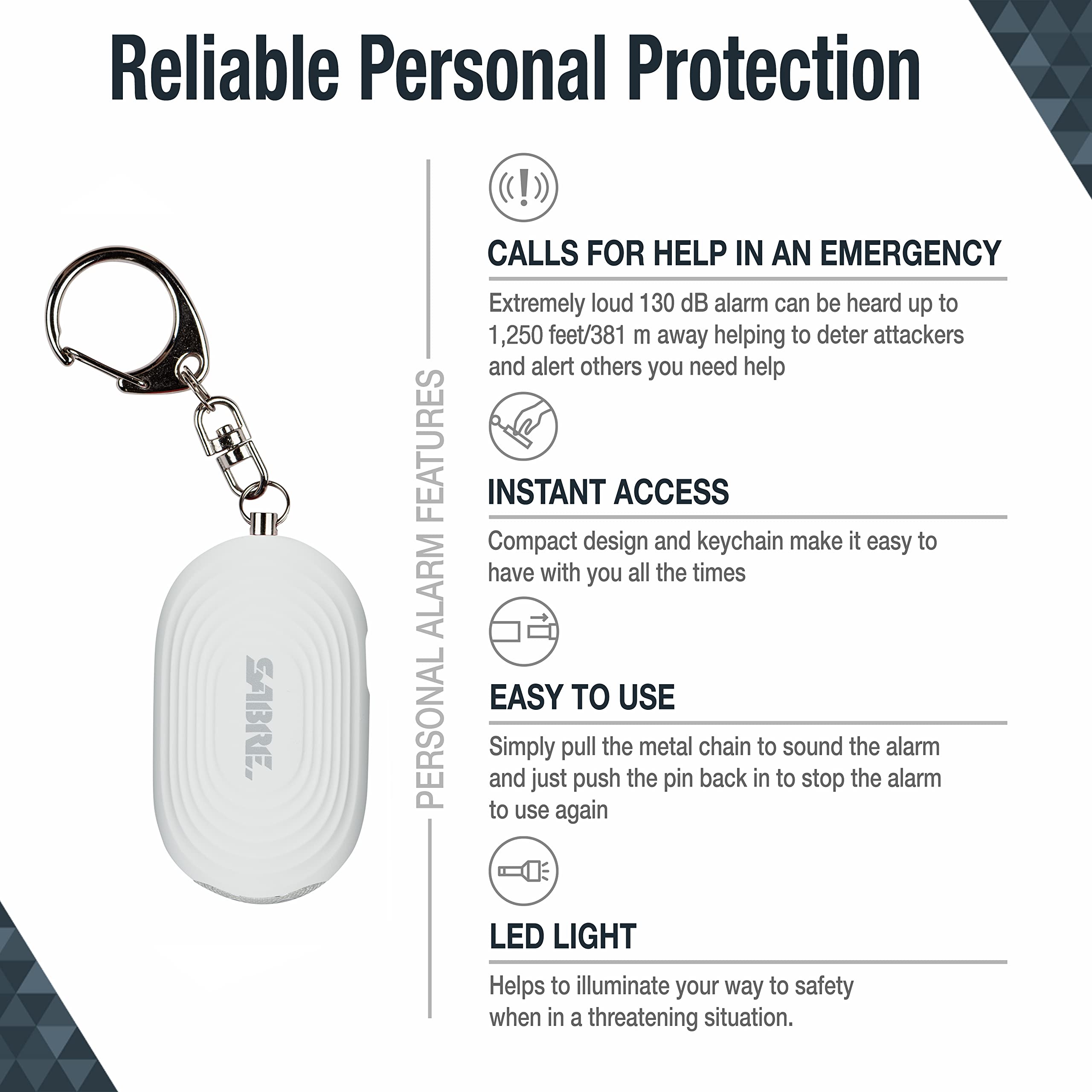 Reliable Personal Protection

SABRE

PERSONAL ALARM FEATURES

CALLS FOR HELP IN AN EMERGENCY

Extremely loud 130 dB alarm can be heard up to 1,250 feet/381 m away helping to deter attackers and alert others you need help

INSTANT ACCESS

Compact design and keychain make it easy to have with you all the times

EASY TO USE

Simply pull the metal chain to sound the alarm and just push the pin back in to stop the alarm to use again

LED LIGHT

Helps to illuminate your way to safety when in a threatening situation.